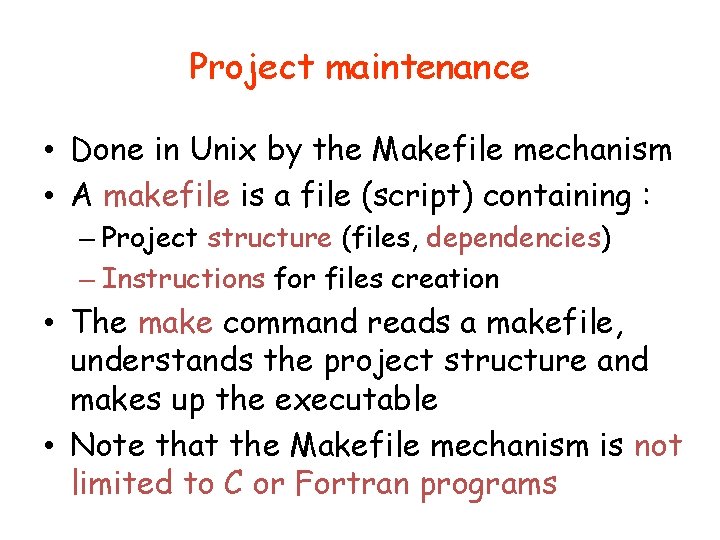 Project maintenance

• Done in Unix by the Makefile mechanism
• A makefile is a file (script) containing :
– Project structure (files, dependencies)
– Instructions for files creation
• The make command reads a makefile, understands the project structure and makes up the executable
• Note that the Makefile mechanism is not limited to C or Fortran programs